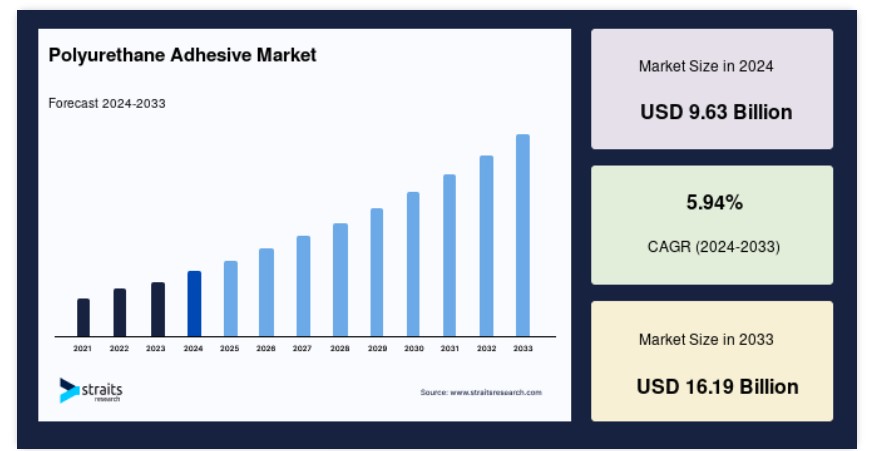 Polyurethane Adhesive Market

Forecast 2024-2033

2021 2022 2023 2024 2025 2026 2027 2028 2029 2030 2031 2032 2033

straits research

Source: www.straitsresearch.com

Market Size in 2024

USD 9.63 Billion

5.94%

CAGR (2024-2033)

Market Size in 2033

USD 16.19 Billion